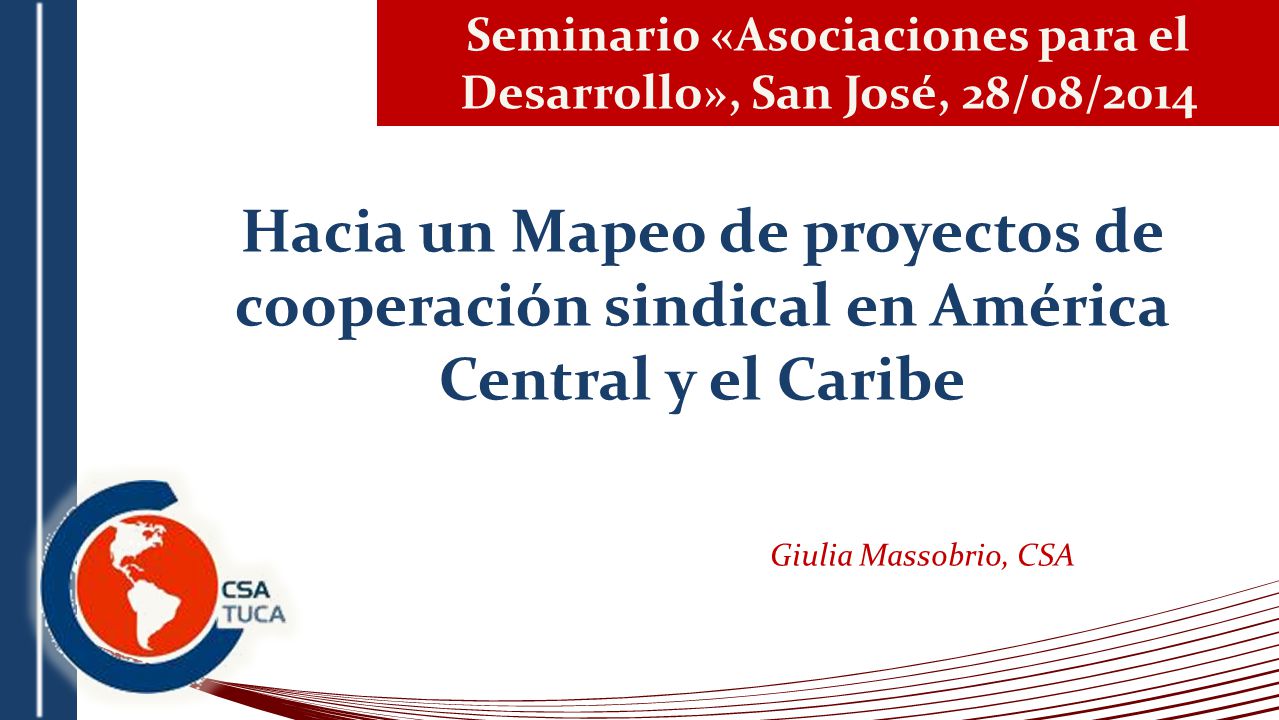 Seminario «Asociaciones para el Desarrollo», San José, 28/08/2014

Hacia un Mapeo de proyectos de cooperación sindical en América Central y el Caribe

Giulia Massobrio, CSA

CSA
TUCA